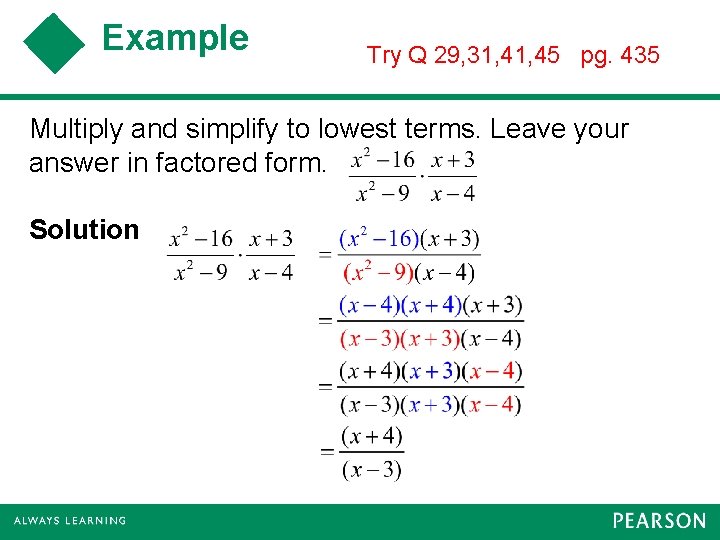 Example

Try Q 29,31,41,45 pg. 435

Multiply and simplify to lowest terms. Leave your answer in factored form. $\frac{x^2-16}{x^2-9}\cdot\frac{x+3}{x-4}$

Solution $\frac{x^2-16}{x^2-9}\cdot\frac{x+3}{x-4}$ $=\frac{(x^2-16)(x+3)}{(x^2-9)(x-4)}$

$=\frac{(x-4)(x+4)(x+3)}{(x-3)(x+3)(x-4)}$

$=\frac{(x+4)(x+3)(x-4)}{(x-3)(x+3)(x-4)}$

$=\frac{(x+4)}{(x-3)}$

ALWAYS LEARNING

PEARSON